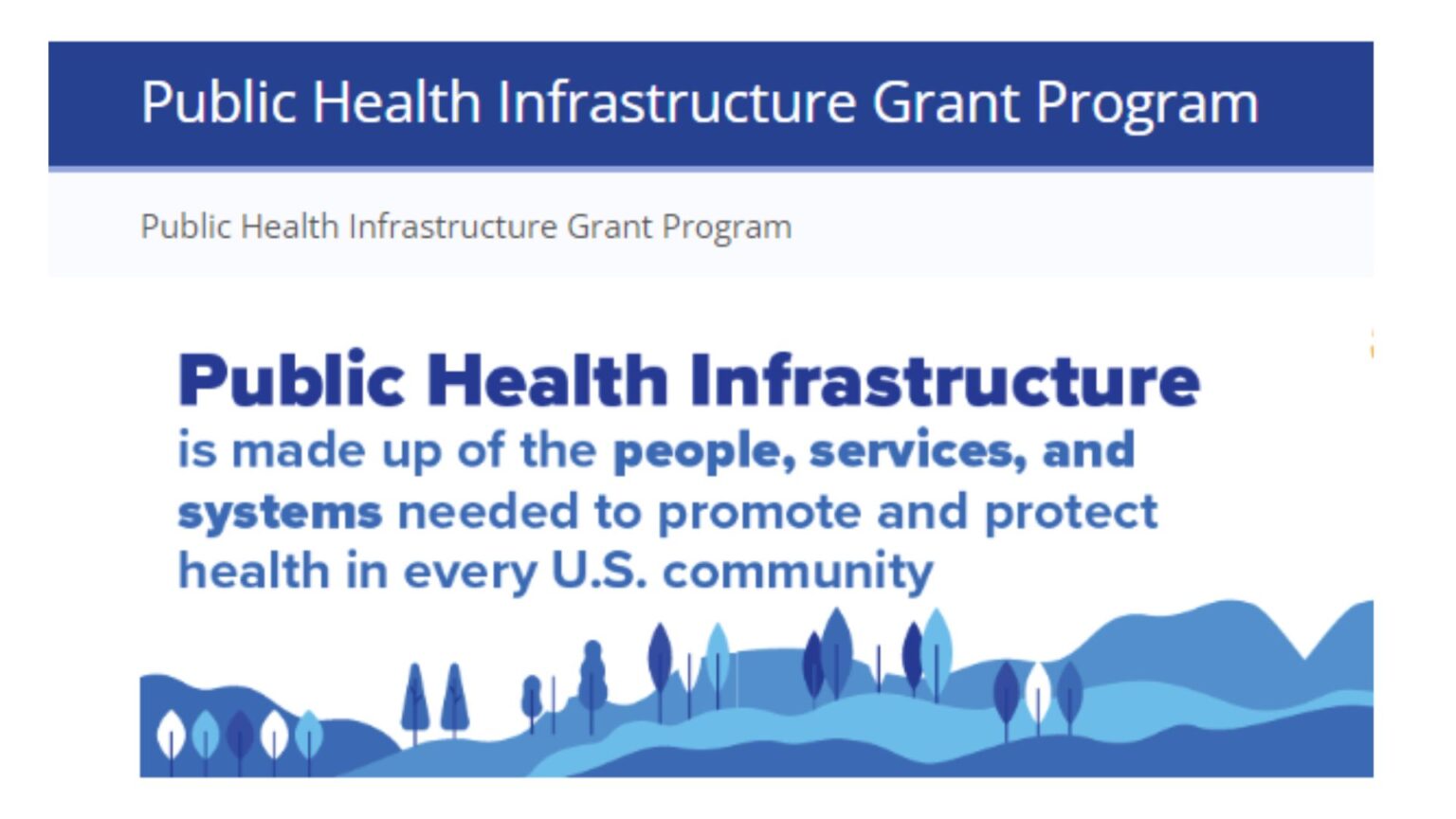 Public Health Infrastructure Grant Program

Public Health Infrastructure Grant Program

Public Health Infrastructure
is made up of the people, services, and systems needed to promote and protect health in every U.S. community